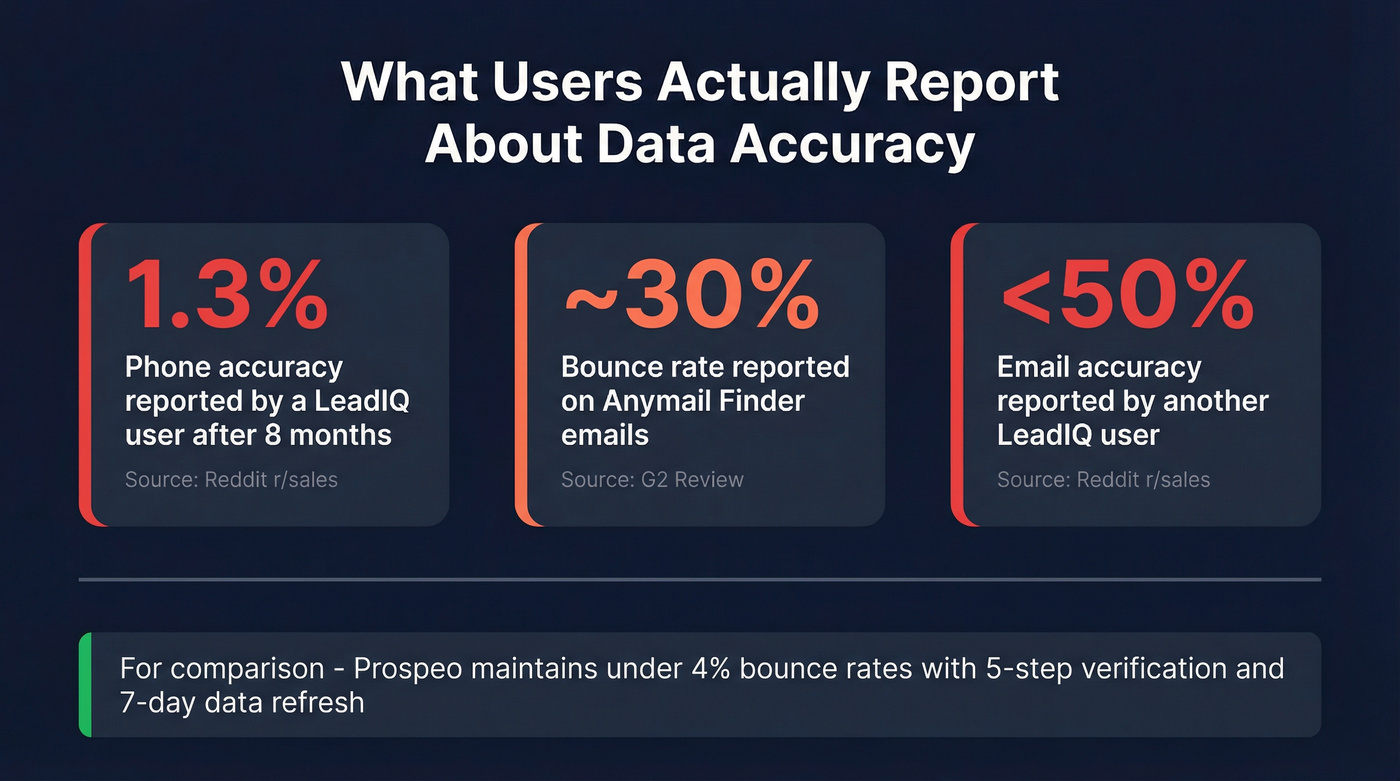 What Users Actually Report About Data Accuracy

1.3%

Phone accuracy reported by a LeadIQ user after 8 months

Source: Reddit r/sales

~30%

Bounce rate reported on Anymail Finder emails

Source: G2 Review

<50%

Email accuracy reported by another LeadIQ user

Source: Reddit r/sales

For comparison - Prospeo maintains under 4% bounce rates with 5-step verification and 7-day data refresh